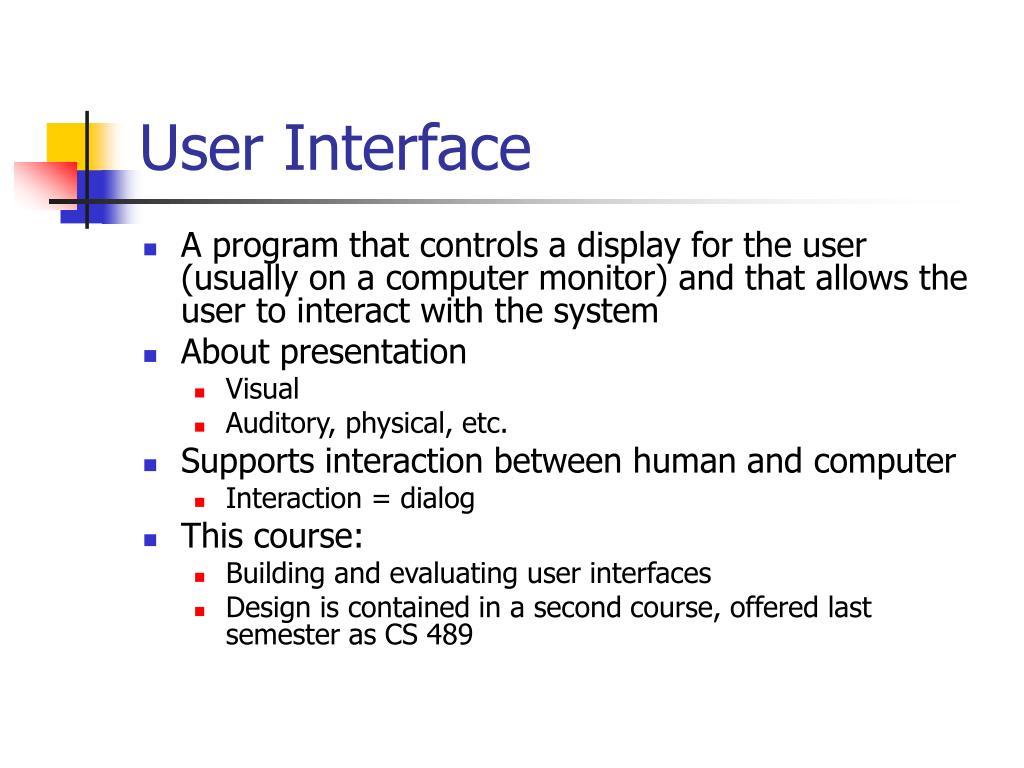 User Interface

- A program that controls a display for the user (usually on a computer monitor) and that allows the user to interact with the system
- About presentation
  - Visual
  - Auditory, physical, etc.
- Supports interaction between human and computer
  - Interaction = dialog
- This course:
  - Building and evaluating user interfaces
  - Design is contained in a second course, offered last semester as CS 489